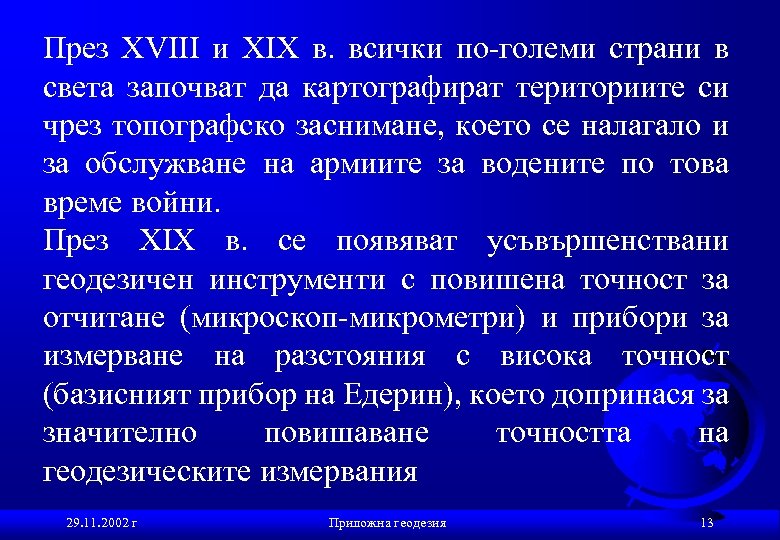 През XVIII и XIX в. всички по-големи страни в света започват да картографират териториите си чрез топографско заснимане, което се налагало и за обслужване на армиите за водените по това време войни.

През XIX в. се появяват усъвършенствани геодезичен инструменти с повишена точност за отчитане (микроскоп-микрометри) и прибори за измерване на разстояния с висока точност (базисният прибор на Едерин), което допринася за значително повишаване точността на геодезическите измервания

29.11.2002 г

Приложна геодезия

13